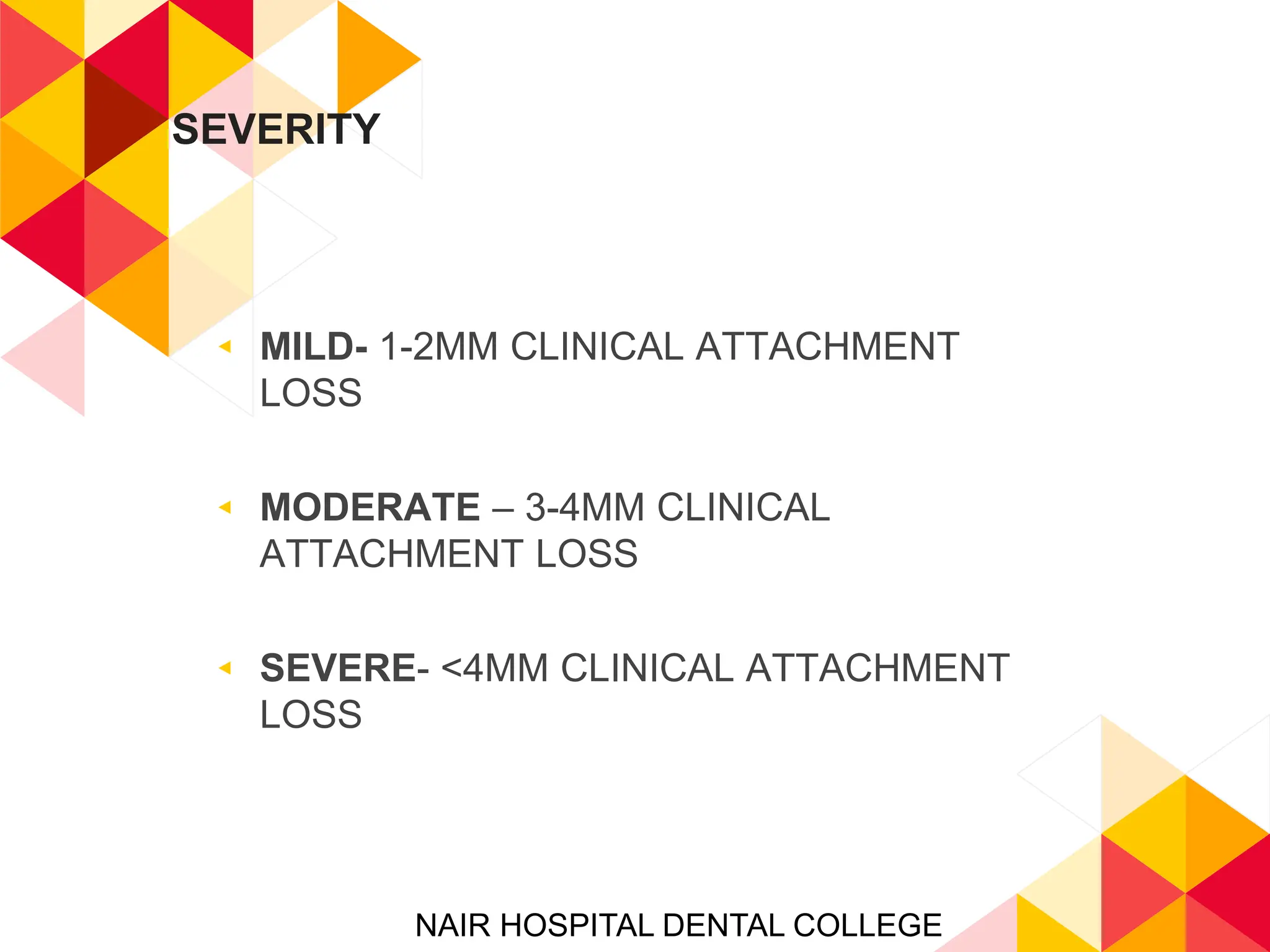 SEVERITY

MILD- 1-2MM CLINICAL ATTACHMENT LOSS

MODERATE – 3-4MM CLINICAL ATTACHMENT LOSS

SEVERE- <4MM CLINICAL ATTACHMENT LOSS

NAIR HOSPITAL DENTAL COLLEGE